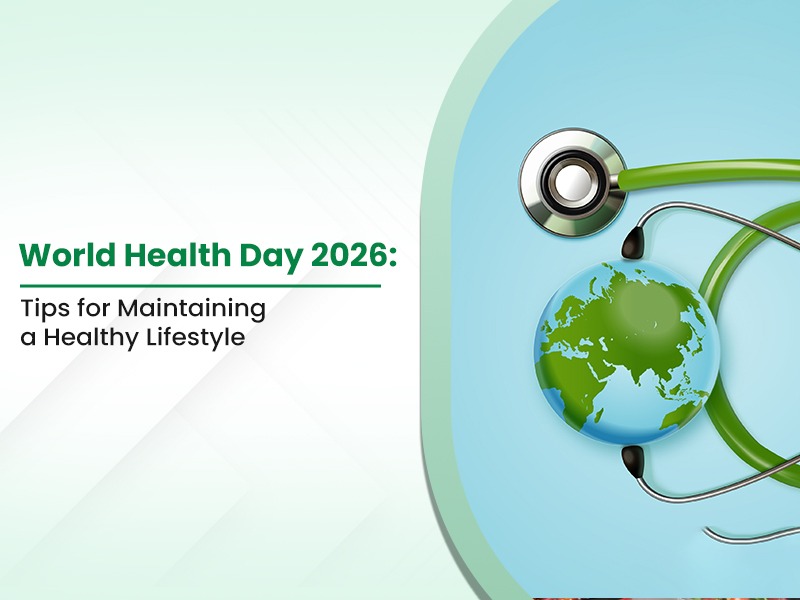 World Health Day 2026:

Tips for Maintaining a Healthy Lifestyle